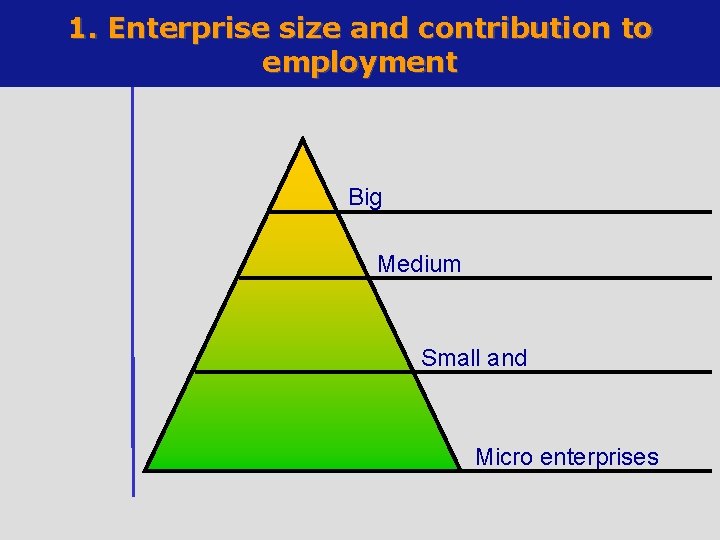 1. Enterprise size and contribution to employment

Big

Medium

Small and

Micro enterprises